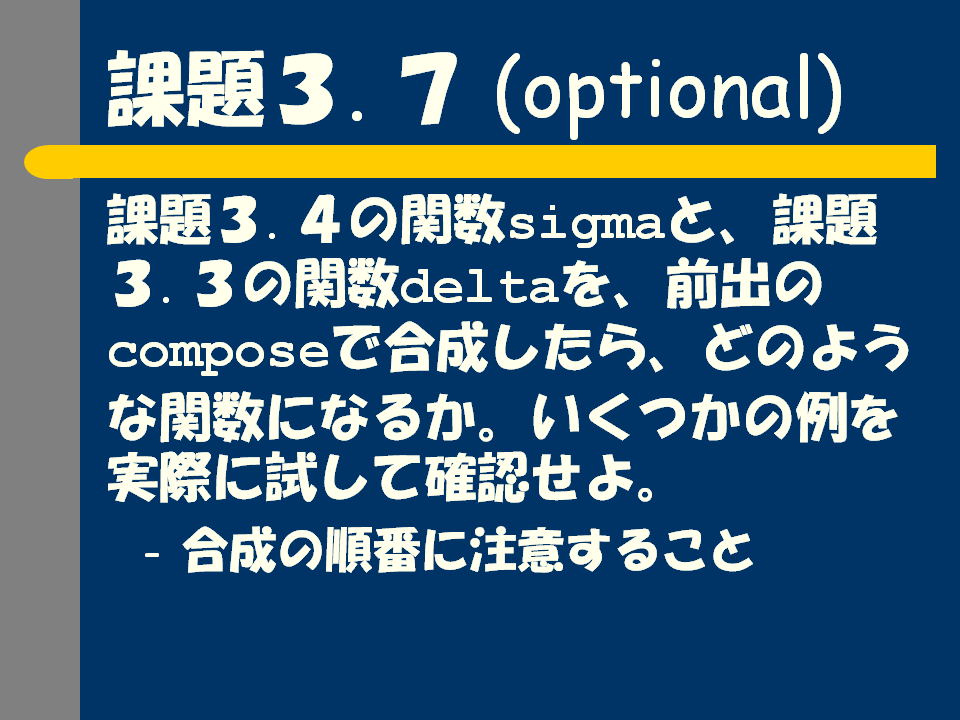 課題３．７ (optional)

課題３．４の関数sigmaと、課題３．３の関数deltaを、前出のcomposeで合成したら、どのような関数になるか。いくつかの例を実際に試して確認せよ。

– 合成の順番に注意すること